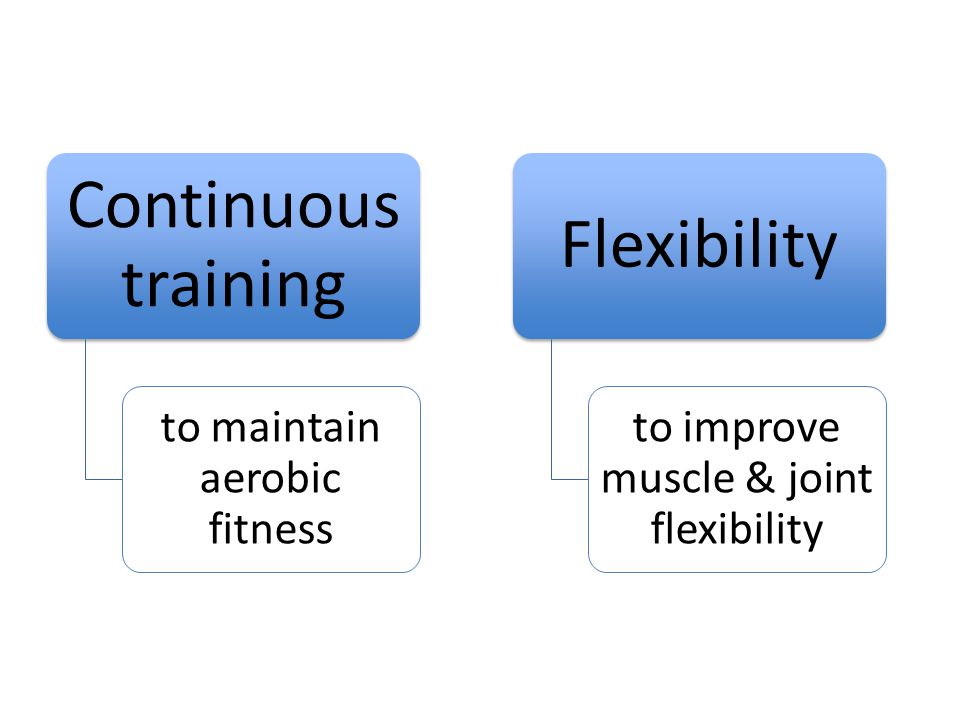 Continuous training

to maintain aerobic fitness

Flexibility

to improve muscle & joint flexibility